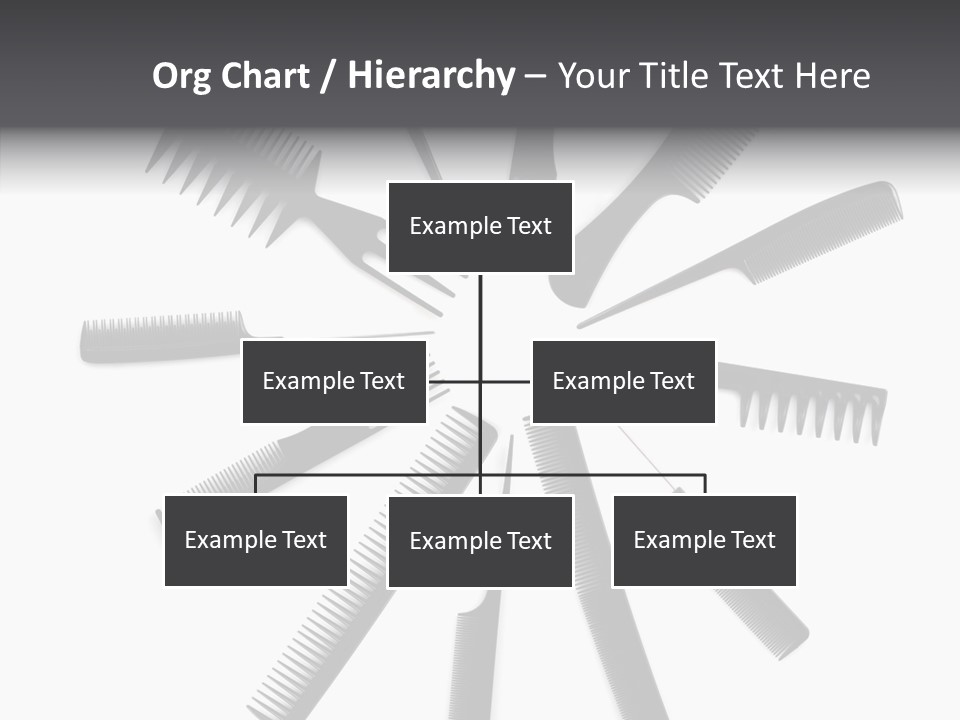 Org Chart / Hierarchy – Your Title Text Here

Example Text

Example Text

Example Text

Example Text

Example Text

Example Text